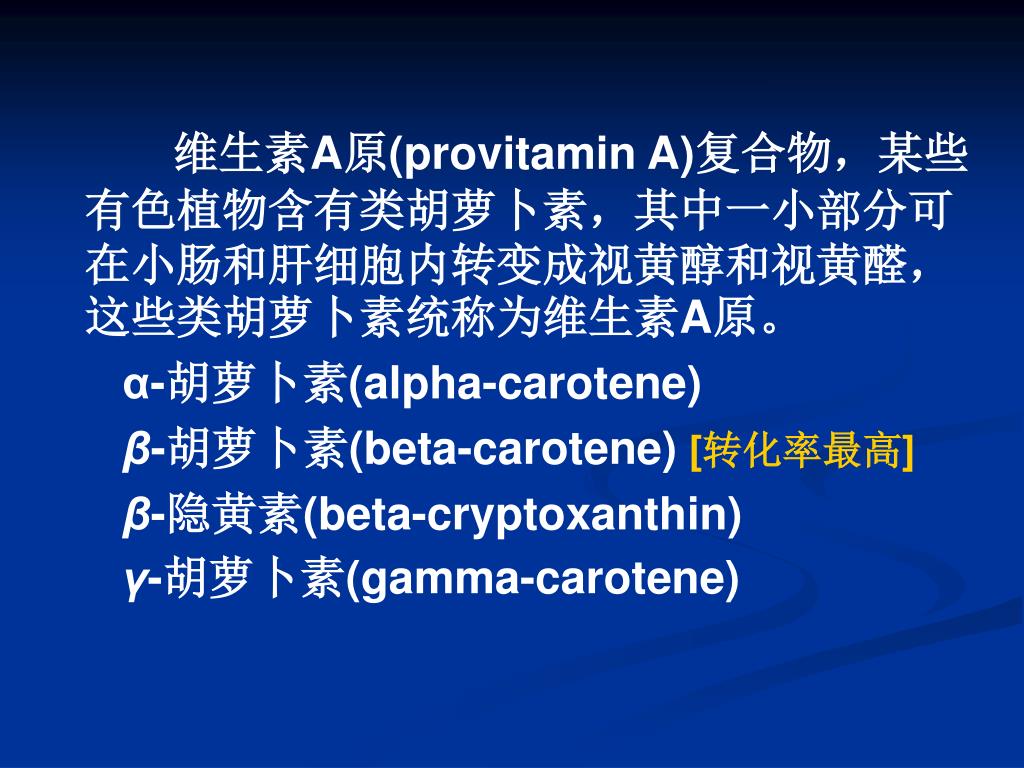 维生素A原(provitamin A)复合物，某些有色植物含有类胡萝卜素，其中一小部分可在小肠和肝细胞内转变成视黄醇和视黄醛，这些类胡萝卜素统称为维生素A原。

α-胡萝卜素(alpha-carotene)

β-胡萝卜素(beta-carotene) [转化率最高]

β-隐黄素(beta-cryptoxanthin)

γ-胡萝卜素(gamma-carotene)